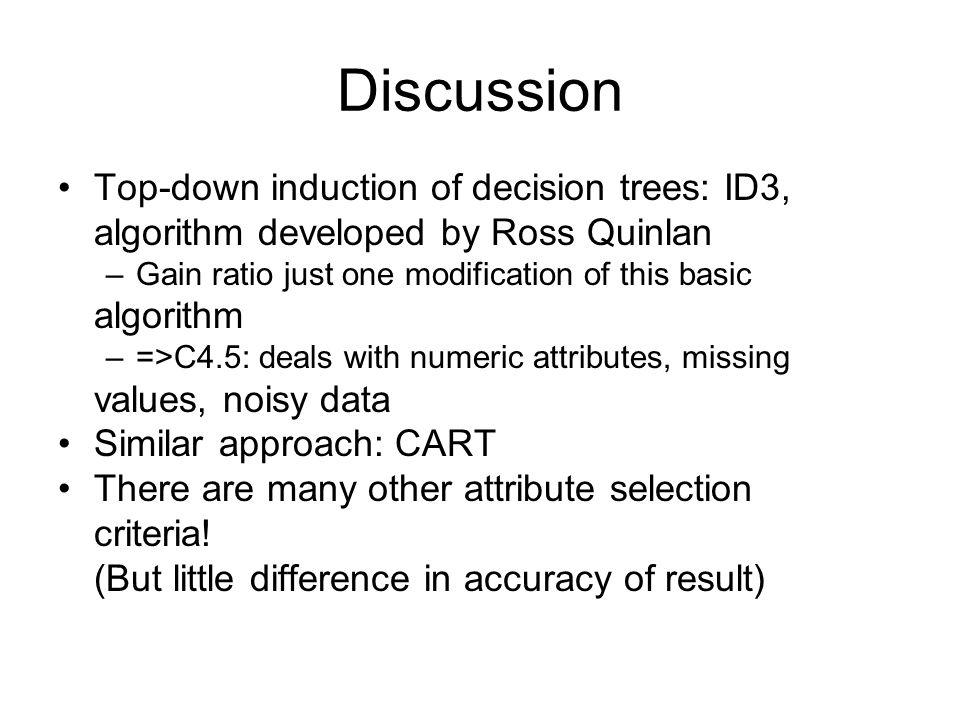 Discussion

• Top-down induction of decision trees: ID3, algorithm developed by Ross Quinlan
– Gain ratio just one modification of this basic algorithm
– =>C4.5: deals with numeric attributes, missing values, noisy data
• Similar approach: CART
• There are many other attribute selection criteria!
(But little difference in accuracy of result)